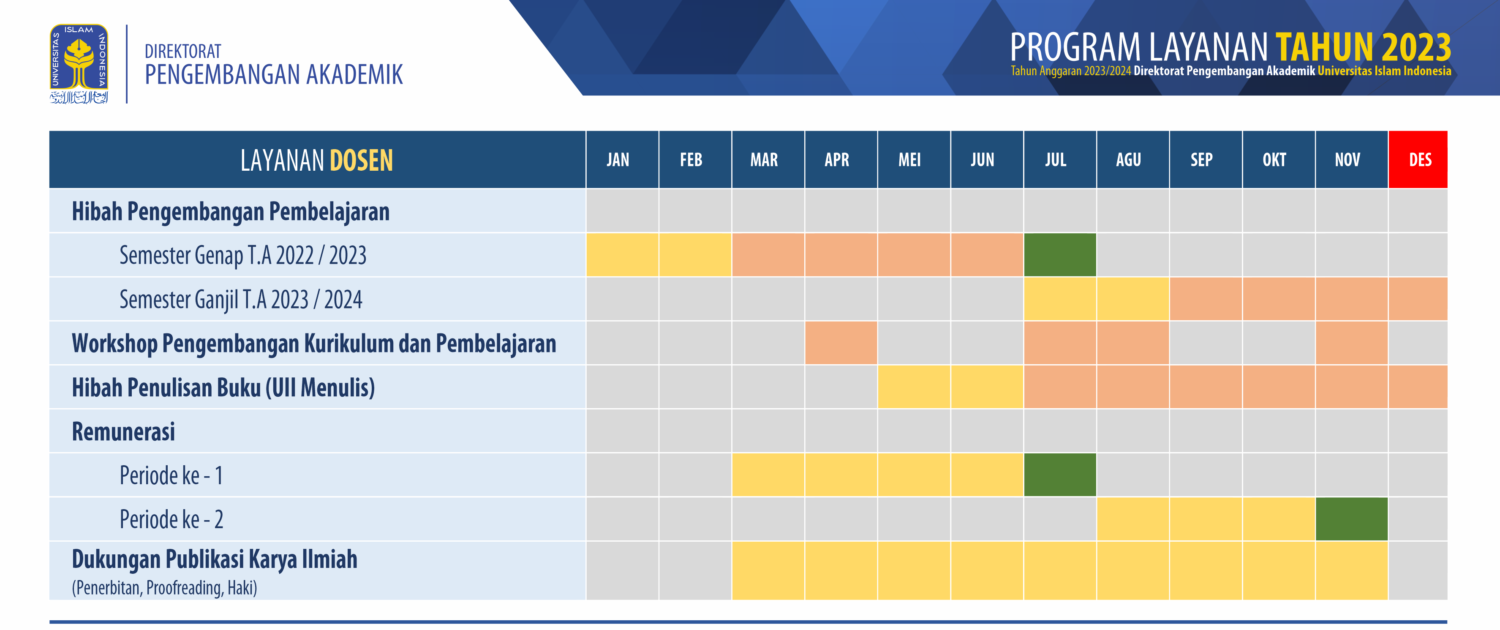 UNIVERSITAS ISLAM INDONESIA

DIREKTORAT
PENGEMBANGAN AKADEMIK

PROGRAM LAYANAN TAHUN 2023
Tahun Anggaran 2023/2024 Direktorat Pengembangan Akademik Universitas Islam Indonesia

| LAYANAN DOSEN | JAN | FEB | MAR | APR | MEI | JUN | JUL | AGU | SEP | OKT | NOV | DES |
|---|---|---|---|---|---|---|---|---|---|---|---|---|
| Hibah Pengembangan Pembelajaran | | | | | | | | | | | | |
| Semester Genap T.A 2022 / 2023 | | | | | | | | | | | | |
| Semester Ganjil T.A 2023 / 2024 | | | | | | | | | | | | |
| Workshop Pengembangan Kurikulum dan Pembelajaran | | | | | | | | | | | | |
| Hibah Penulisan Buku (UII Menulis) | | | | | | | | | | | | |
| Remunerasi | | | | | | | | | | | | |
| Periode ke - 1 | | | | | | | | | | | | |
| Periode ke - 2 | | | | | | | | | | | | |
| Dukungan Publikasi Karya Ilmiah (Penerbitan, Proofreading, Haki) | | | | | | | | | | | | |